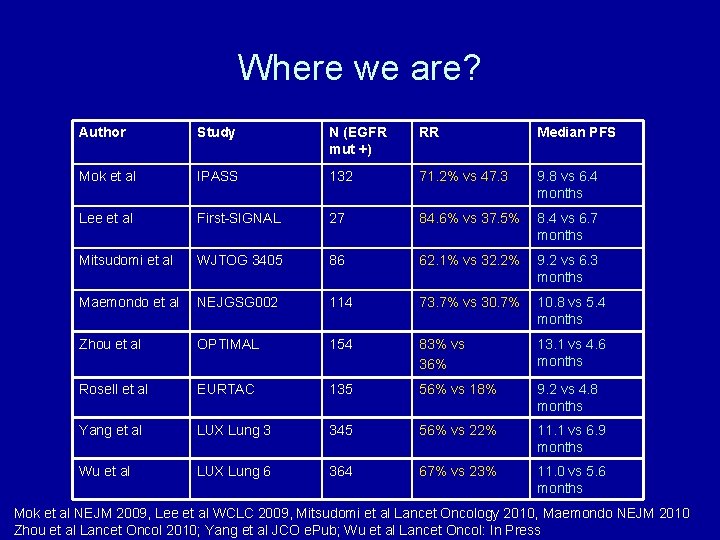 Where we are?

| Author | Study | N (EGFR mut +) | RR | Median PFS |
|---|---|---|---|---|
| Mok et al | IPASS | 132 | 71.2% vs 47.3 | 9.8 vs 6.4 months |
| Lee et al | First-SIGNAL | 27 | 84.6% vs 37.5% | 8.4 vs 6.7 months |
| Mitsudomi et al | WJTOG 3405 | 86 | 62.1% vs 32.2% | 9.2 vs 6.3 months |
| Maemondo et al | NEJGSG002 | 114 | 73.7% vs 30.7% | 10.8 vs 5.4 months |
| Zhou et al | OPTIMAL | 154 | 83% vs 36% | 13.1 vs 4.6 months |
| Rosell et al | EURTAC | 135 | 56% vs 18% | 9.2 vs 4.8 months |
| Yang et al | LUX Lung 3 | 345 | 56% vs 22% | 11.1 vs 6.9 months |
| Wu et al | LUX Lung 6 | 364 | 67% vs 23% | 11.0 vs 5.6 months |

Mok et al NEJM 2009, Lee et al WCLC 2009, Mitsudomi et al Lancet Oncology 2010, Maemondo NEJM 2010 Zhou et al Lancet Oncol 2010; Yang et al JCO ePub; Wu et al Lancet Oncol: In Press